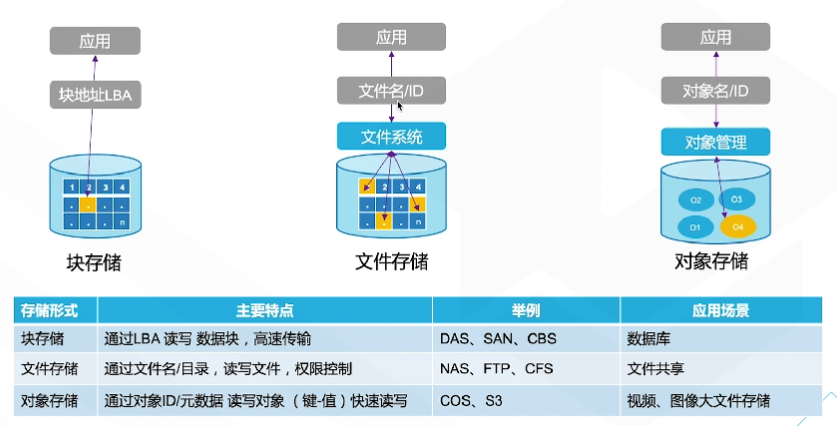 应用

块地址LBA

1 2 3 4
. . . .
. . . n

块存储

应用

文件名/ID

文件系统

1 2 3 4
. . . .
. . . n

文件存储

应用

对象名/ID

对象管理

O2 O3
O1 O4

对象存储

| 存储形式 | 主要特点 | 举例 | 应用场景 |
|---|---|---|---|
| 块存储 | 通过LBA 读写 数据块，高速传输 | DAS、SAN、CBS | 数据库 |
| 文件存储 | 通过文件名/目录，读写文件，权限控制 | NAS、FTP、CFS | 文件共享 |
| 对象存储 | 通过对象ID/元数据 读写对象 （键-值）快速读写 | COS、S3 | 视频、图像大文件存储 |